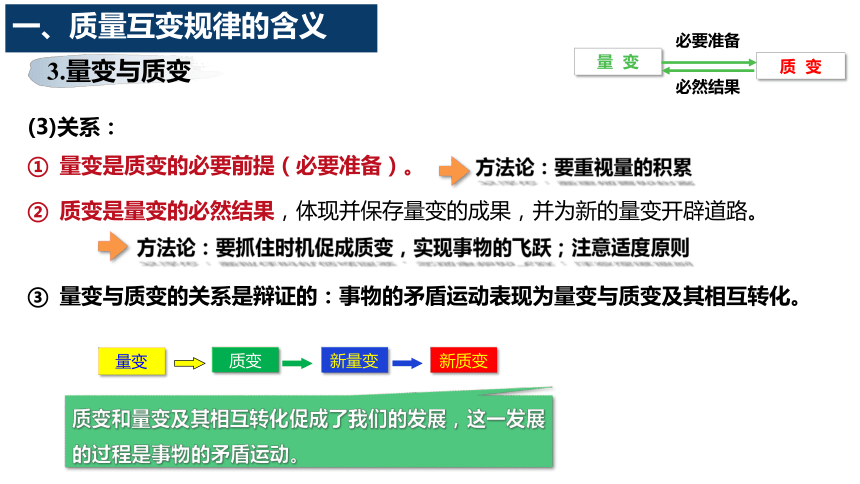 一、质量互变规律的含义

3.量变与质变

量 变

必要准备

必然结果

质 变

(3)关系：

① 量变是质变的必要前提（必要准备）。

方法论：要重视量的积累

② 质变是量变的必然结果，体现并保存量变的成果，并为新的量变开辟道路。

方法论：要抓住时机促成质变，实现事物的飞跃；注意适度原则

③ 量变与质变的关系是辩证的：事物的矛盾运动表现为量变与质变及其相互转化。

量变

质变

新量变

新质变

质变和量变及其相互转化促成了我们的发展，这一发展的过程是事物的矛盾运动。